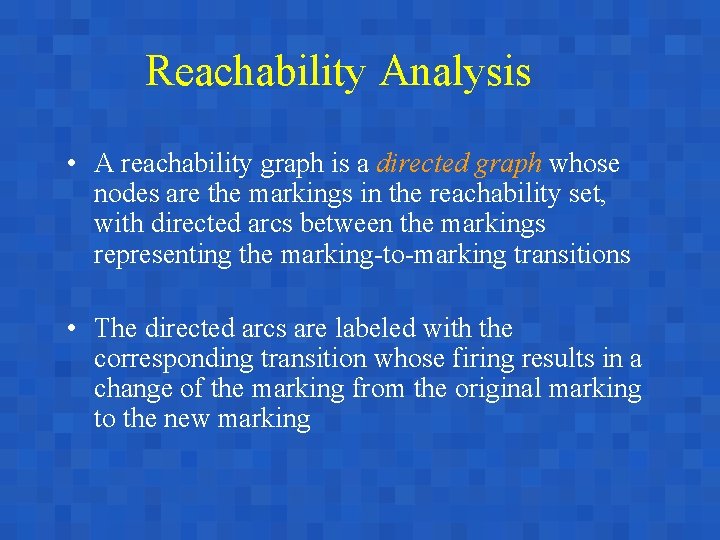 Reachability Analysis

• A reachability graph is a directed graph whose nodes are the markings in the reachability set, with directed arcs between the markings representing the marking-to-marking transitions

• The directed arcs are labeled with the corresponding transition whose firing results in a change of the marking from the original marking to the new marking